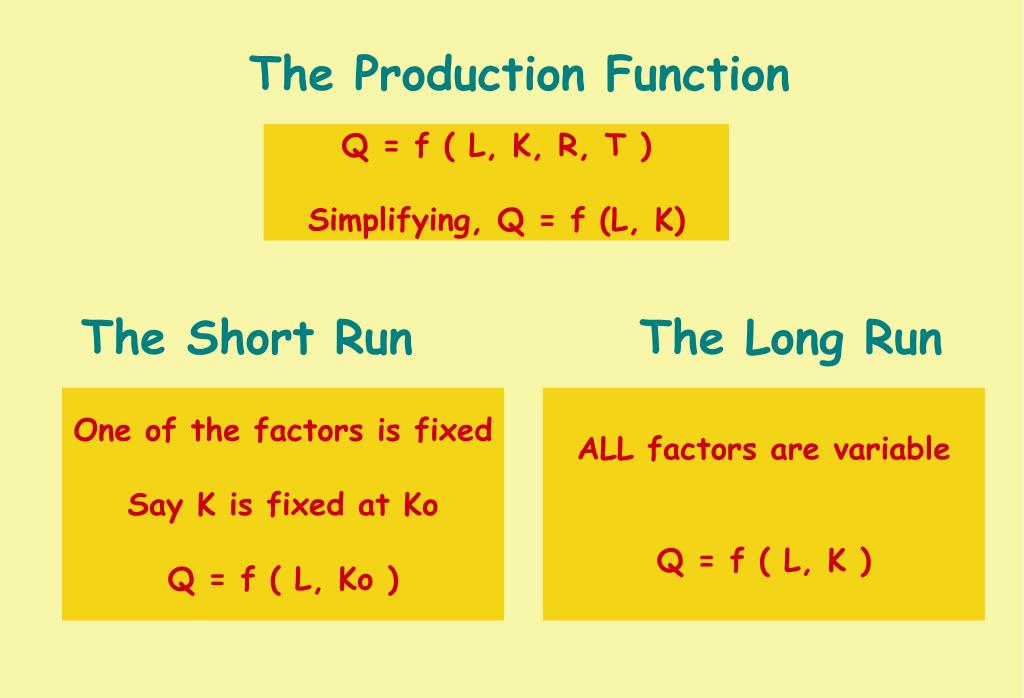 The Production Function

Q = f ( L, K, R, T )

Simplifying, Q = f (L, K)

The Short Run

One of the factors is fixed

Say K is fixed at Ko

Q = f ( L, Ko )

The Long Run

ALL factors are variable

Q = f ( L, K )